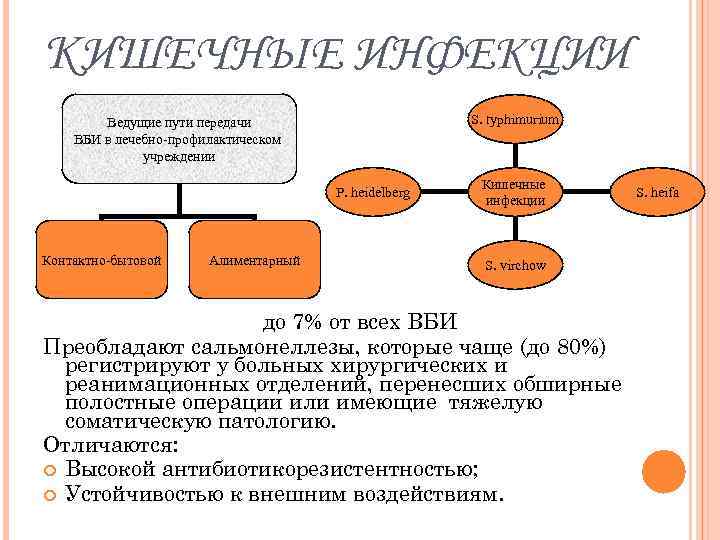 КИШЕЧНЫЕ ИНФЕКЦИИ

Ведущие пути передачи ВБИ в лечебно-профилактическом учреждении

Контактно-бытовой

Алиментарный

S. typhimurium

P. heidelberg

Кишечные инфекции

S. heifa

S. virchow

до 7% от всех ВБИ

Преобладают сальмонеллезы, которые чаще (до 80%) регистрируют у больных хирургических и реанимационных отделений, перенесших обширные полостные операции или имеющие тяжелую соматическую патологию.

Отличаются:

Высокой антибиотикорезистентностью;

Устойчивостью к внешним воздействиям.